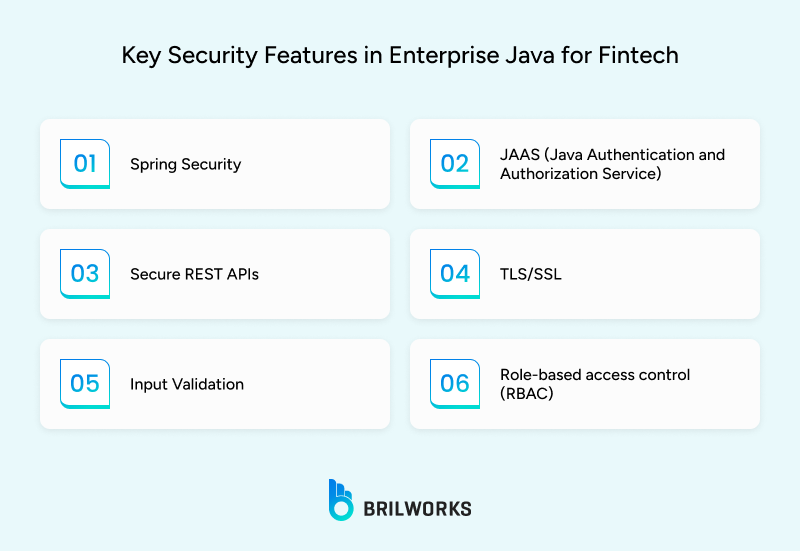 Key Security Features in Enterprise Java for Fintech

01 Spring Security

02 JAAS (Java Authentication and Authorization Service)

03 Secure REST APIs

04 TLS/SSL

05 Input Validation

06 Role-based access control (RBAC)

BRILWORKS